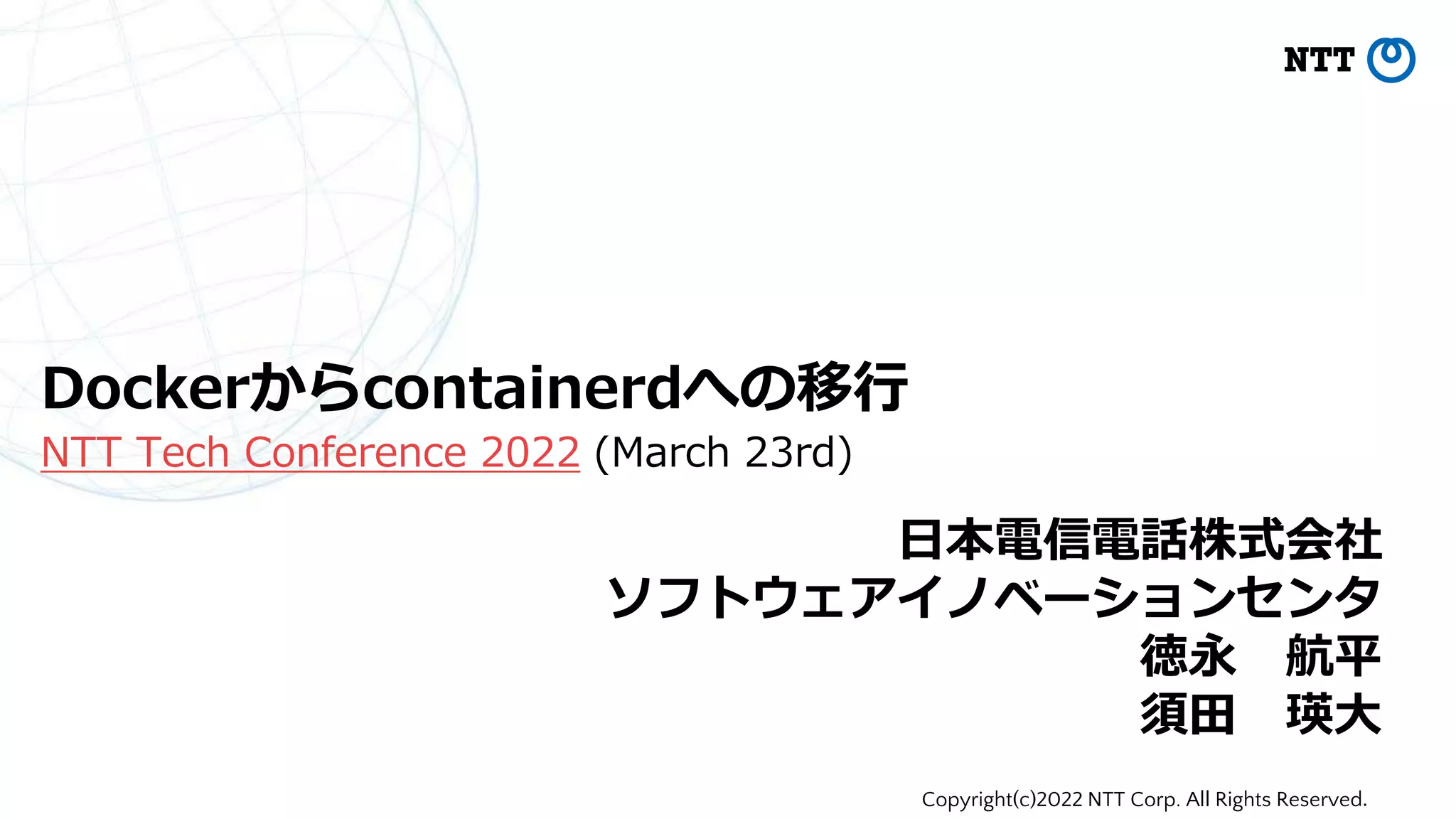 NTT

Dockerからcontainerdへの移行

NTT Tech Conference 2022 (March 23rd)

日本電信電話株式会社
ソフトウェアイノベーションセンタ
徳永　航平
須田　瑛大

Copyright(c)2022 NTT Corp. All Rights Reserved.